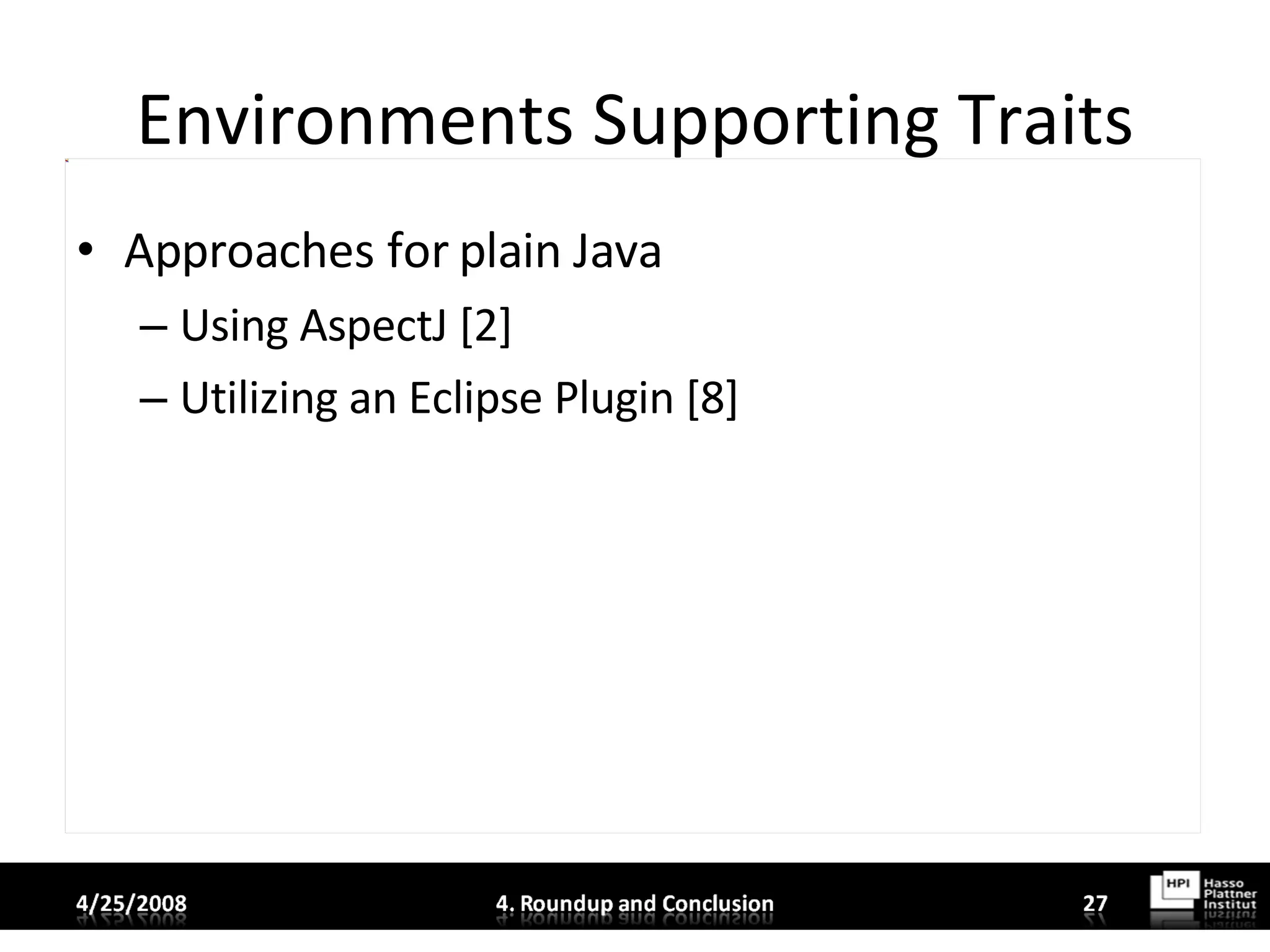 Environments Supporting Traits

• Approaches for plain Java
– Using AspectJ [2]
– Utilizing an Eclipse Plugin [8]

4/25/2008

4. Roundup and Conclusion

27

HPI Hasso Plattner Institut